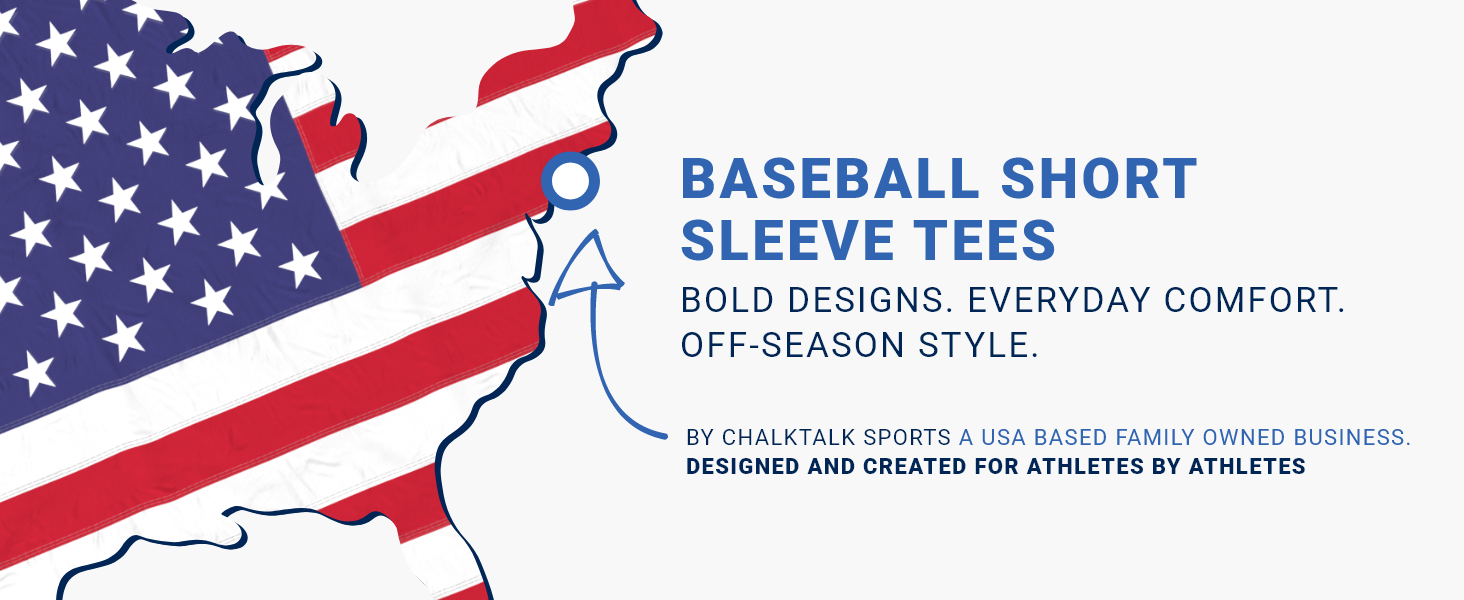 BASEBALL SHORT SLEEVE TEES

BOLD DESIGNS. EVERYDAY COMFORT. OFF-SEASON STYLE.

BY CHALKTALK SPORTS A USA BASED FAMILY OWNED BUSINESS.
DESIGNED AND CREATED FOR ATHLETES BY ATHLETES